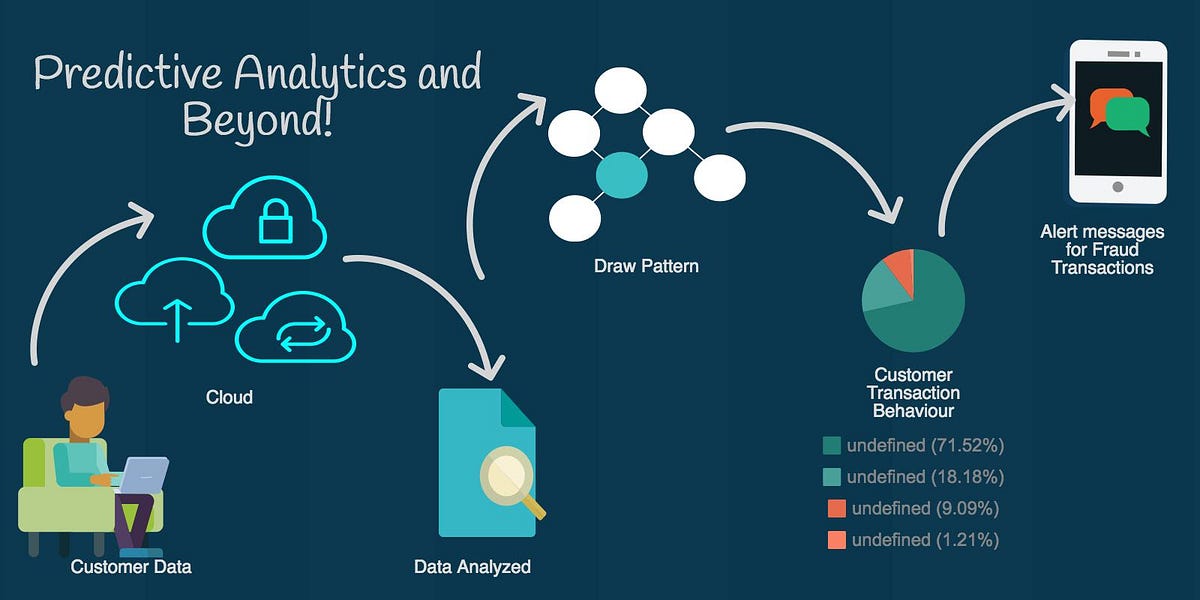 Predictive Analytics and Beyond!

Cloud

Customer Data

Data Analyzed

Draw Pattern

Customer Transaction Behaviour

undefined (71.52%)
undefined (18.18%)
undefined (9.09%)
undefined (1.21%)

Alert messages for Fraud Transactions